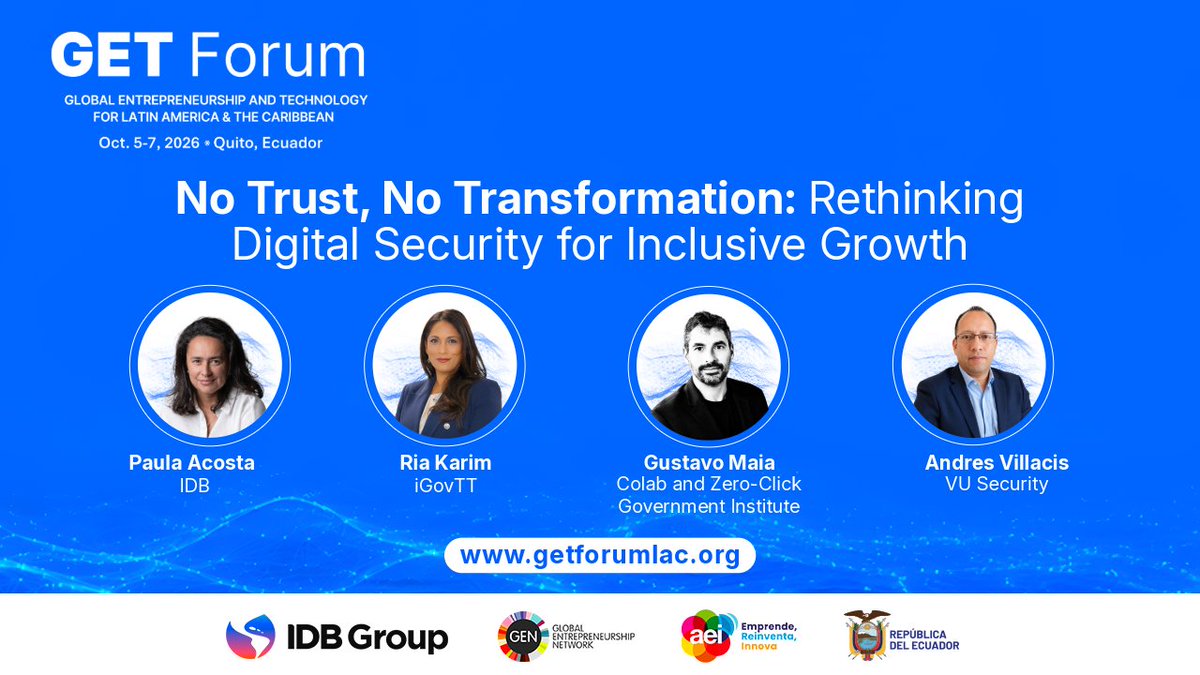 GET Forum
GLOBAL ENTREPRENEURSHIP AND TECHNOLOGY FOR LATIN AMERICA & THE CARIBBEAN
Oct. 5-7, 2026 • Quito, Ecuador

No Trust, No Transformation: Rethinking Digital Security for Inclusive Growth

Paula Acosta
IDB

Ria Karim
iGovTT

Gustavo Maia
Colab and Zero-Click Government Institute

Andres Villacis
VU Security

www.getforumlac.org

IDB Group

GEN GLOBAL ENTREPRENEURSHIP NETWORK

aei Emprende, Reinventa, Innova

REPÚBLICA DEL ECUADOR